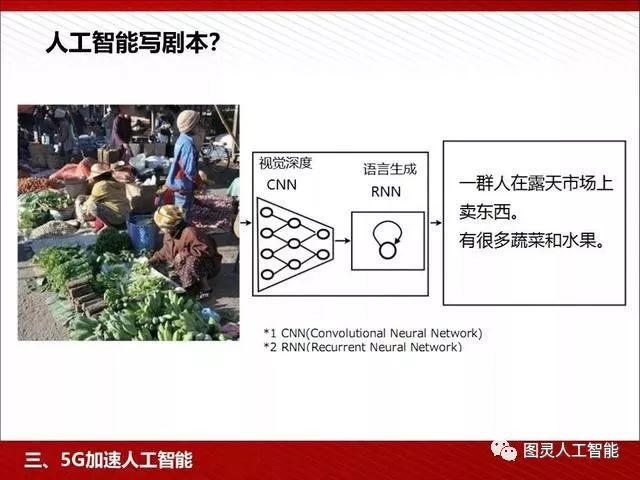 人工智能写剧本?

视觉深度
CNN

语言生成
RNN

一群人在露天市场上卖东西。
有很多蔬菜和水果。

*1 CNN(Convolutional Neural Network)
*2 RNN(Recurrent Neural Network)

三、5G加速人工智能

图灵人工智能